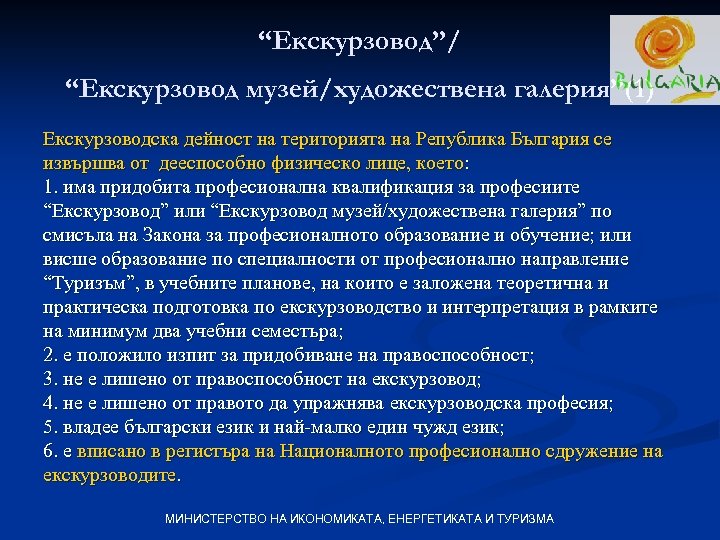 “Екскурзовод”/

“Екскурзовод музей/художествена галерия” (1)

BULGARIA

Екскурзоводска дейност на територията на Република България се извършва от дееспособно физическо лице, което:
1. има придобита професионална квалификация за професиите “Екскурзовод” или “Екскурзовод музей/художествена галерия” по смисъла на Закона за професионалното образование и обучение; или висше образование по специалности от професионално направление “Туризъм”, в учебните планове, на които е заложена теоретична и практическа подготовка по екскурзоводство и интерпретация в рамките на минимум два учебни семестъра;
2. е положило изпит за придобиване на правоспособност;
3. не е лишено от правоспособност на екскурзовод;
4. не е лишено от правото да упражнява екскурзоводска професия;
5. владее български език и най-малко един чужд език;
6. е вписано в регистъра на Националното професионално сдружение на екскурзоводите.

МИНИСТЕРСТВО НА ИКОНОМИКАТА, ЕНЕРГЕТИКАТА И ТУРИЗМА